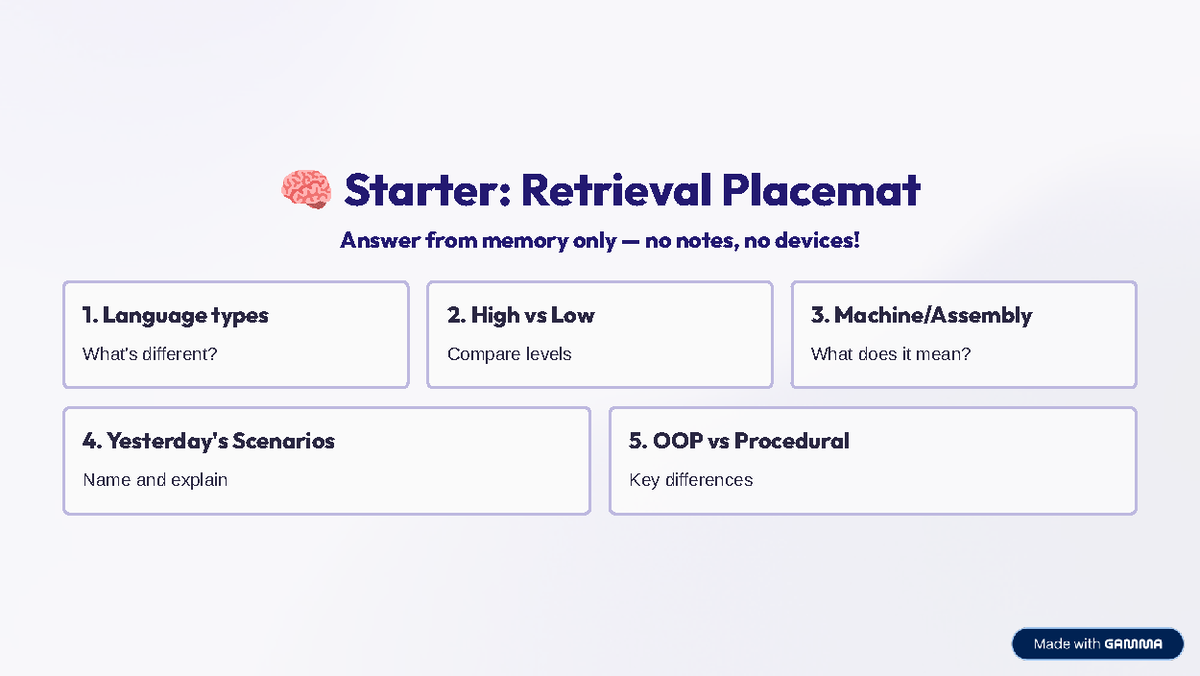 🧠 Starter: Retrieval Placemat

Answer from memory only — no notes, no devices!

1. Language types

What's different?

2. High vs Low

Compare levels

3. Machine/Assembly

What does it mean?

4. Yesterday's Scenarios

Name and explain

5. OOP vs Procedural

Key differences

Made with GAMMA